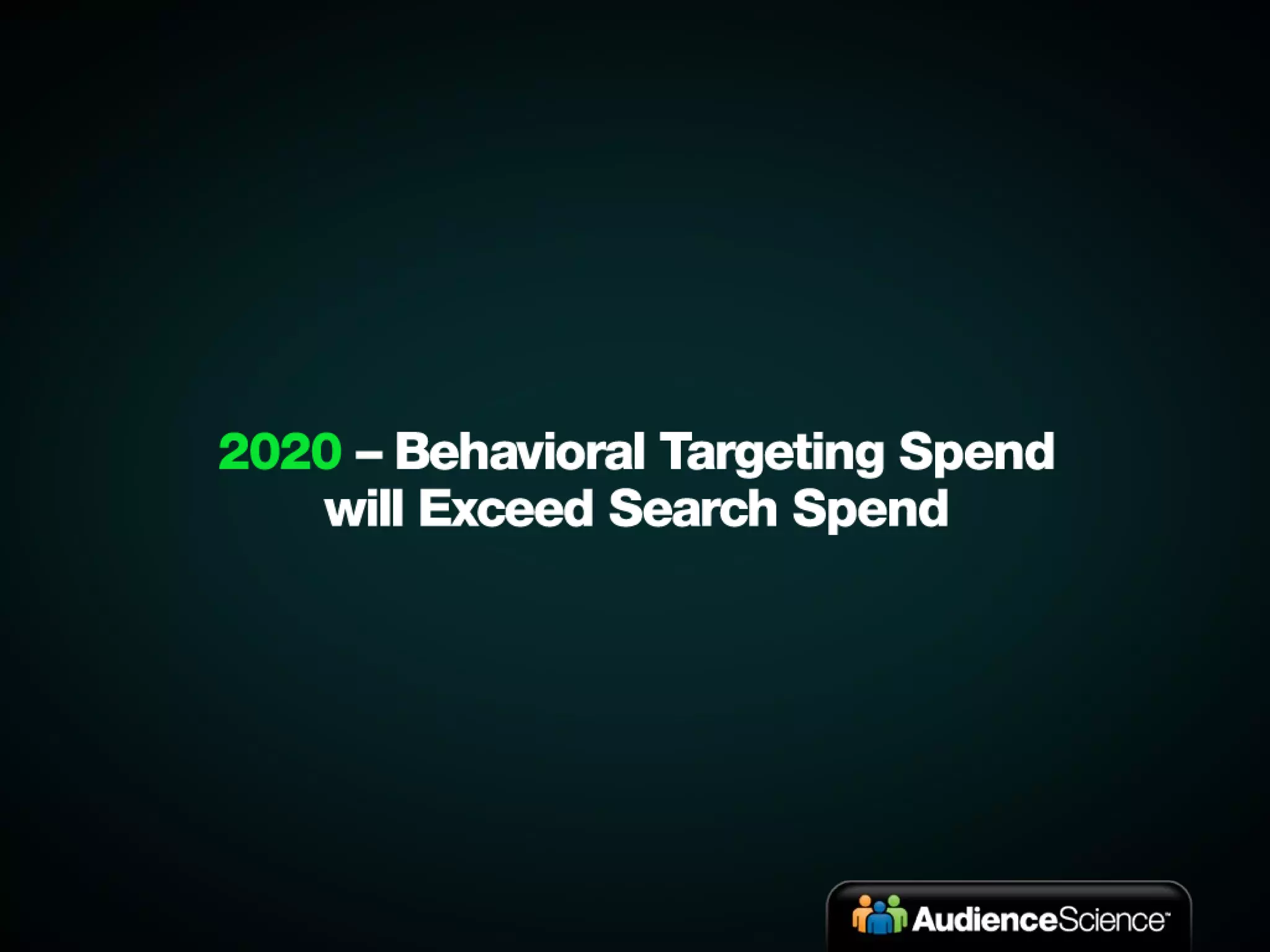 2020 – Behavioral Targeting Spend will Exceed Search Spend

AudienceScience™